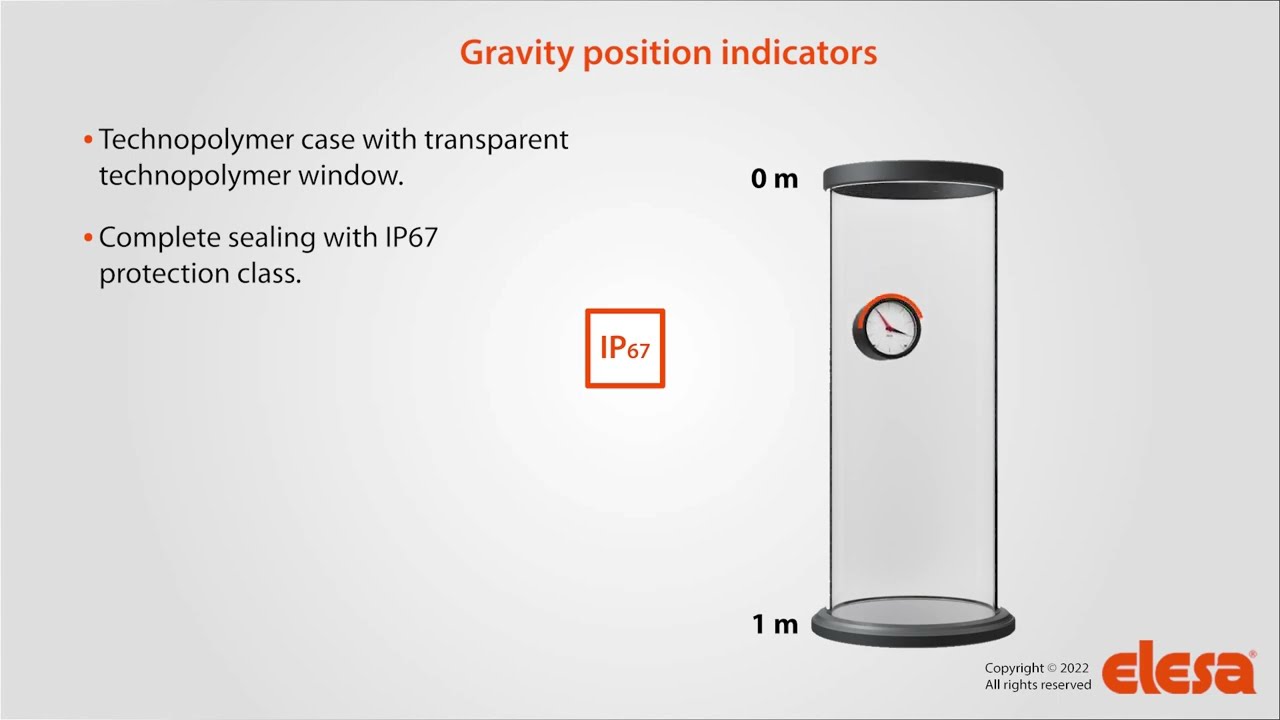 Gravity position indicators

• Technopolymer case with transparent technopolymer window.

• Complete sealing with IP67 protection class.

IP67

0 m

1 m

Copyright © 2022
All rights reserved

elesa®